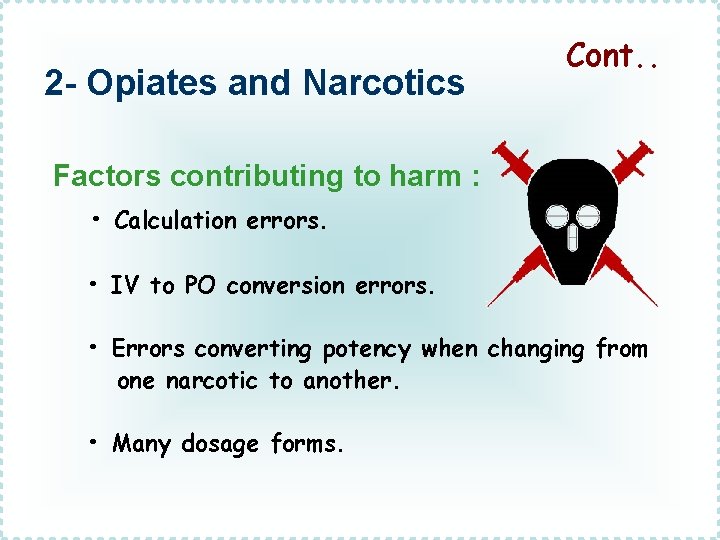 Cont..

2- Opiates and Narcotics

Factors contributing to harm :

• Calculation errors.

• IV to PO conversion errors.

• Errors converting potency when changing from one narcotic to another.

• Many dosage forms.